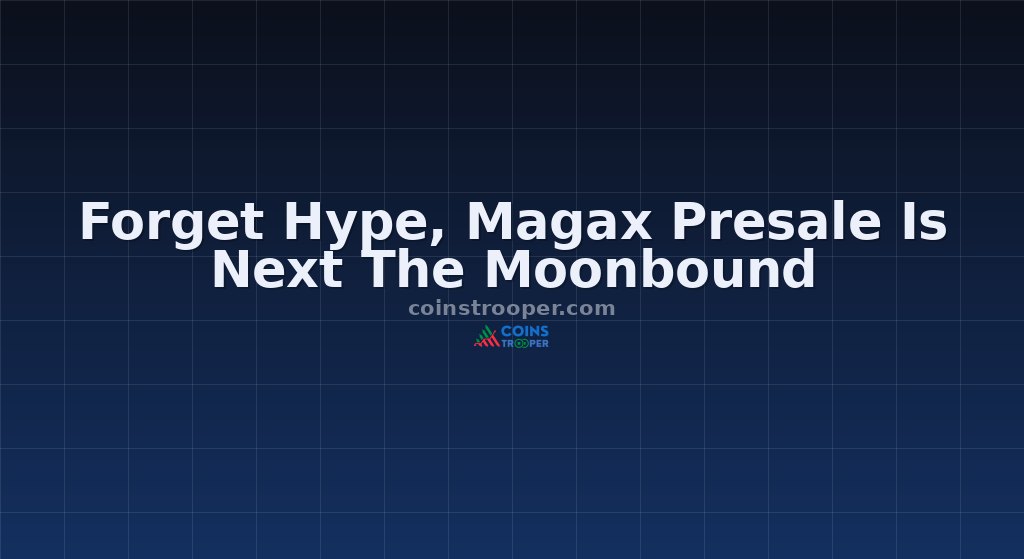 Forget Hype, Magax Presale Is Next The Moonbound

coinstrooper.com

COINS TROOPER